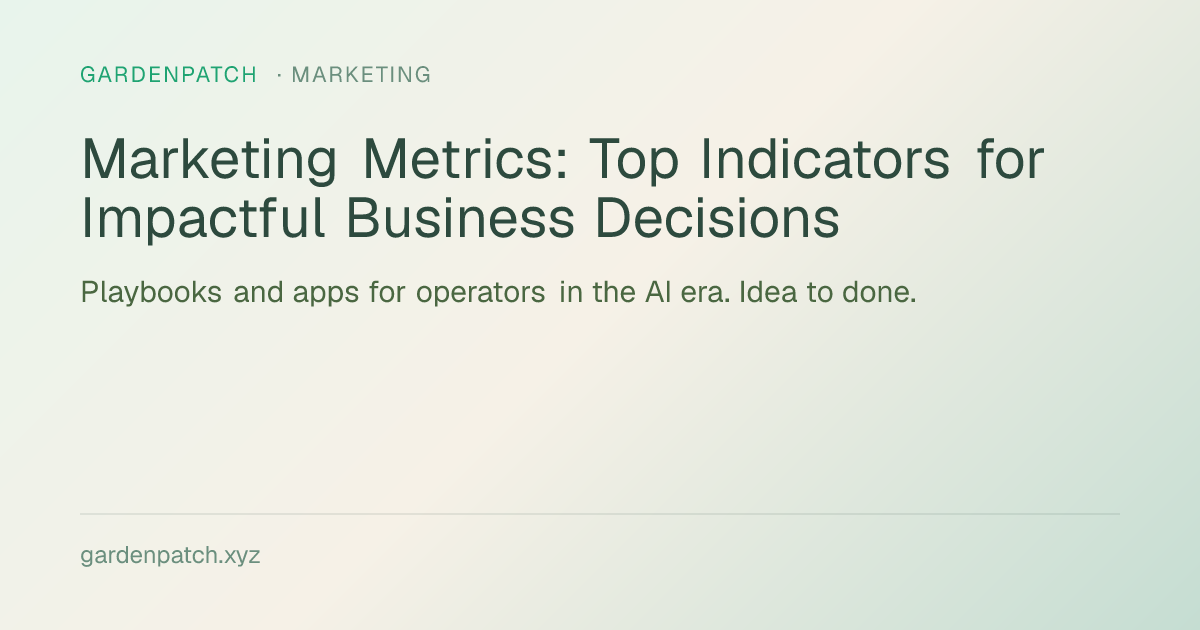 GARDENPATCH · MARKETING

Marketing Metrics: Top Indicators for Impactful Business Decisions

Playbooks and apps for operators in the AI era. Idea to done.

gardenpatch.xyz